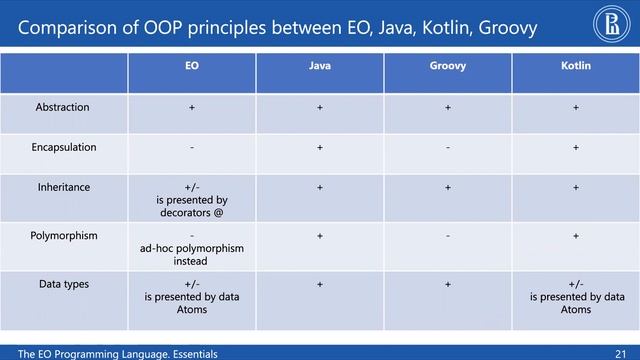 Comparison of OOP principles between EO, Java, Kotlin, Groovy

| | EO | Java | Groovy | Kotlin |
|---|---|---|---|---|
| Abstraction | + | + | + | + |
| Encapsulation | - | + | - | + |
| Inheritance | +/- is presented by decorators @ | + | + | + |
| Polymorphism | - ad-hoc polymorphism instead | + | - | + |
| Data types | +/- is presented by data Atoms | + | + | +/- is presented by data Atoms |

The EO Programming Language. Essentials

21